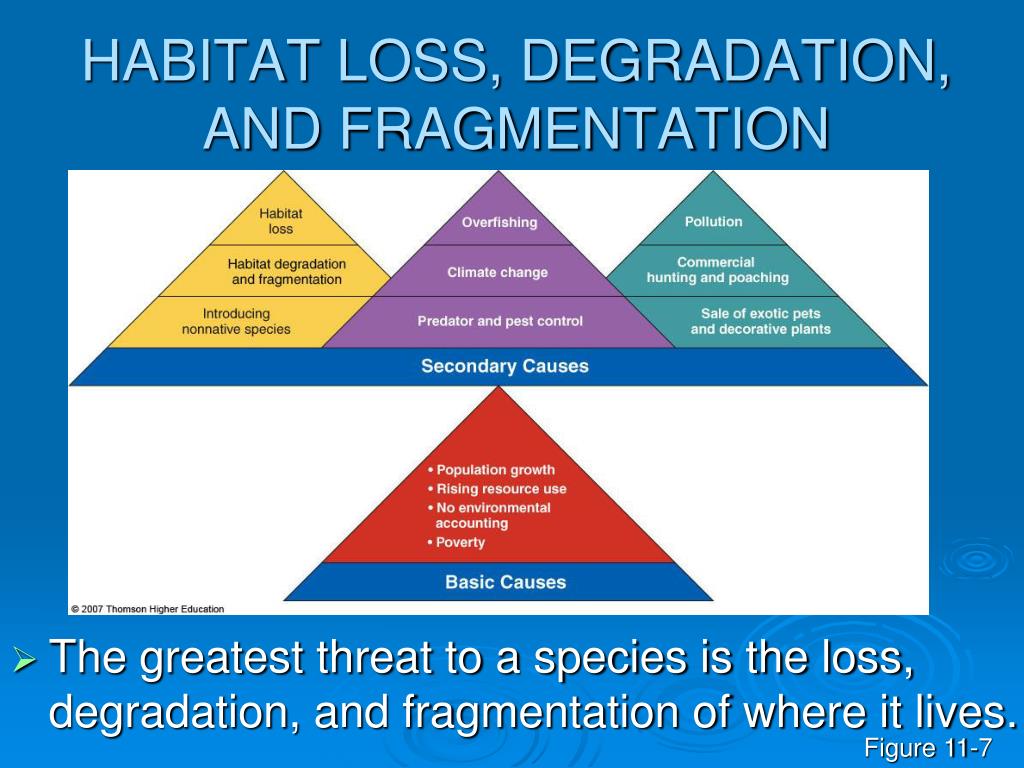 HABITAT LOSS, DEGRADATION, AND FRAGMENTATION

Habitat loss

Habitat degradation and fragmentation

Introducing nonnative species

Overfishing

Climate change

Predator and pest control

Pollution

Commercial hunting and poaching

Sale of exotic pets and decorative plants

Secondary Causes

• Population growth
• Rising resource use
• No environmental accounting
• Poverty

Basic Causes

© 2007 Thomson Higher Education

➢ The greatest threat to a species is the loss, degradation, and fragmentation of where it lives.

Figure 11-7